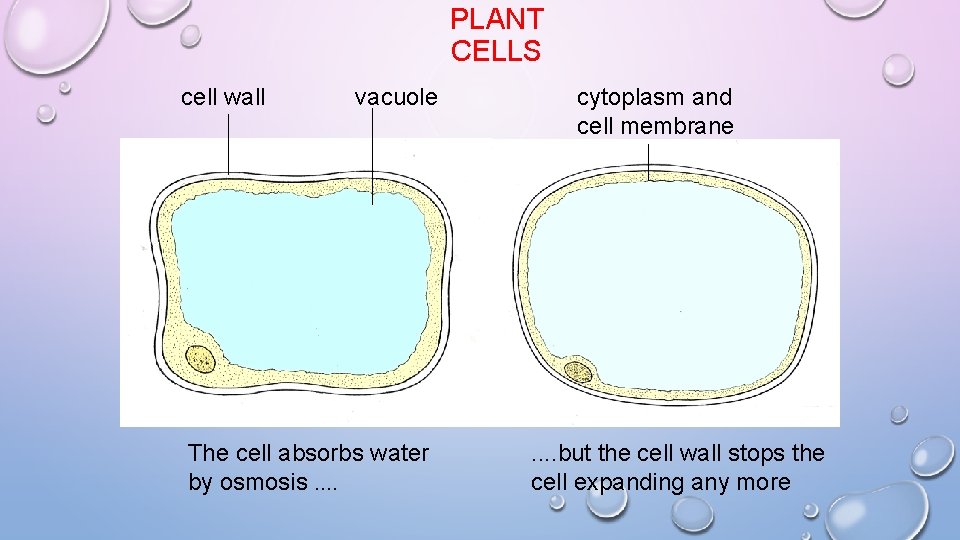 PLANT CELLS

cell wall

vacuole

cytoplasm and cell membrane

The cell absorbs water by osmosis ....

....but the cell wall stops the cell expanding any more